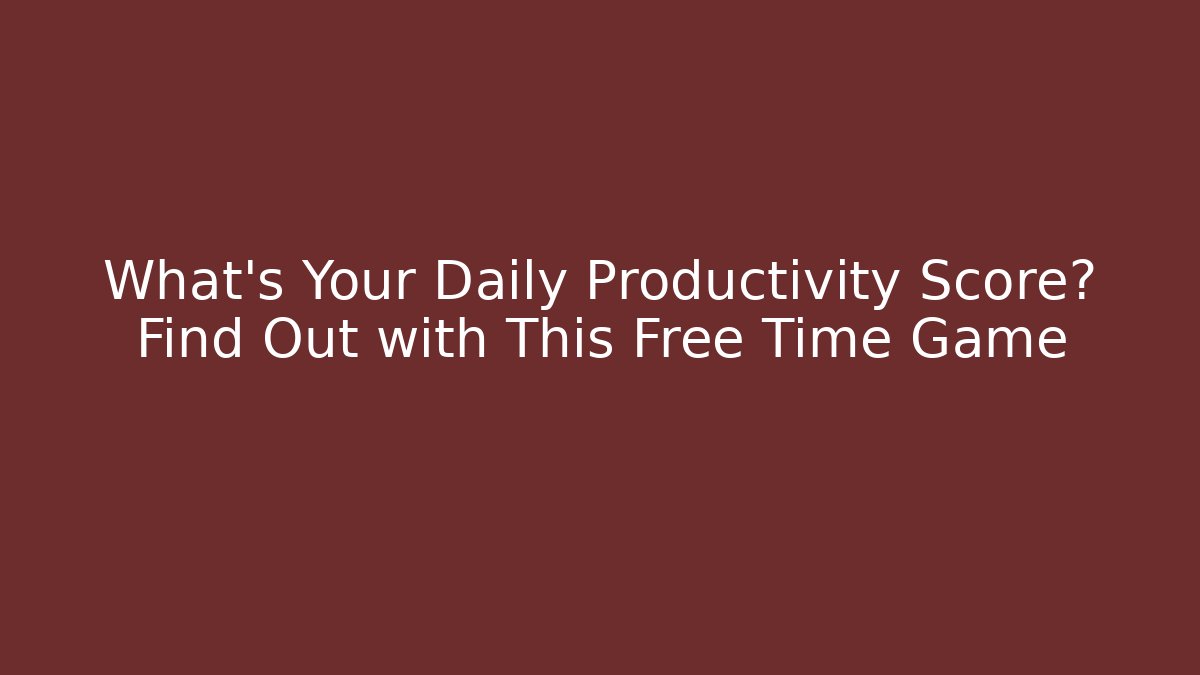 What's Your Daily Productivity Score? Find Out with This Free Time Game